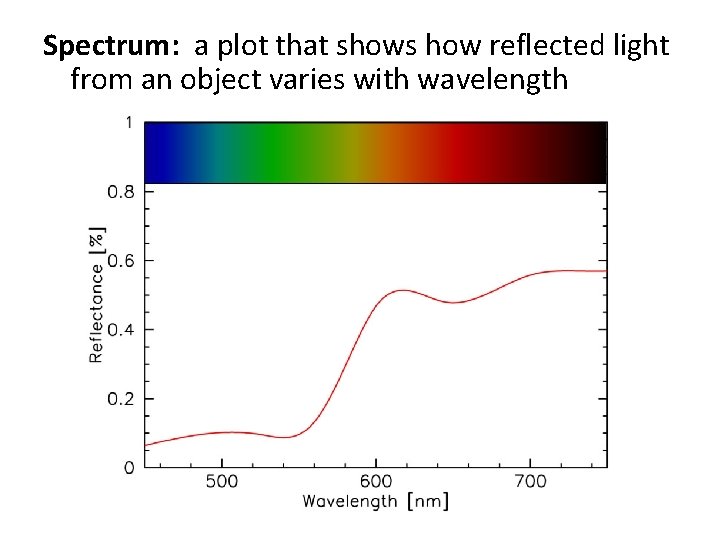 Spectrum: a plot that shows how reflected light from an object varies with wavelength

1
0.8
0.6
0.4
0.2
0
Reflectance [%]
500
600
700
Wavelength [nm]